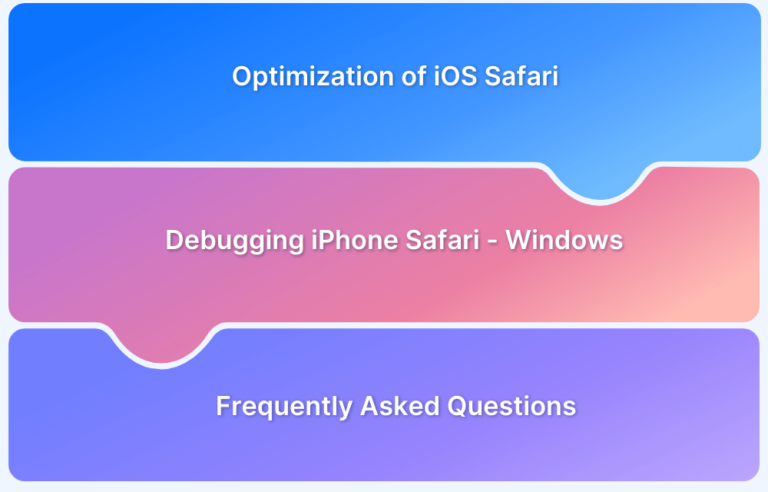 Optimization of iOS Safari

Debugging iPhone Safari - Windows

Frequently Asked Questions